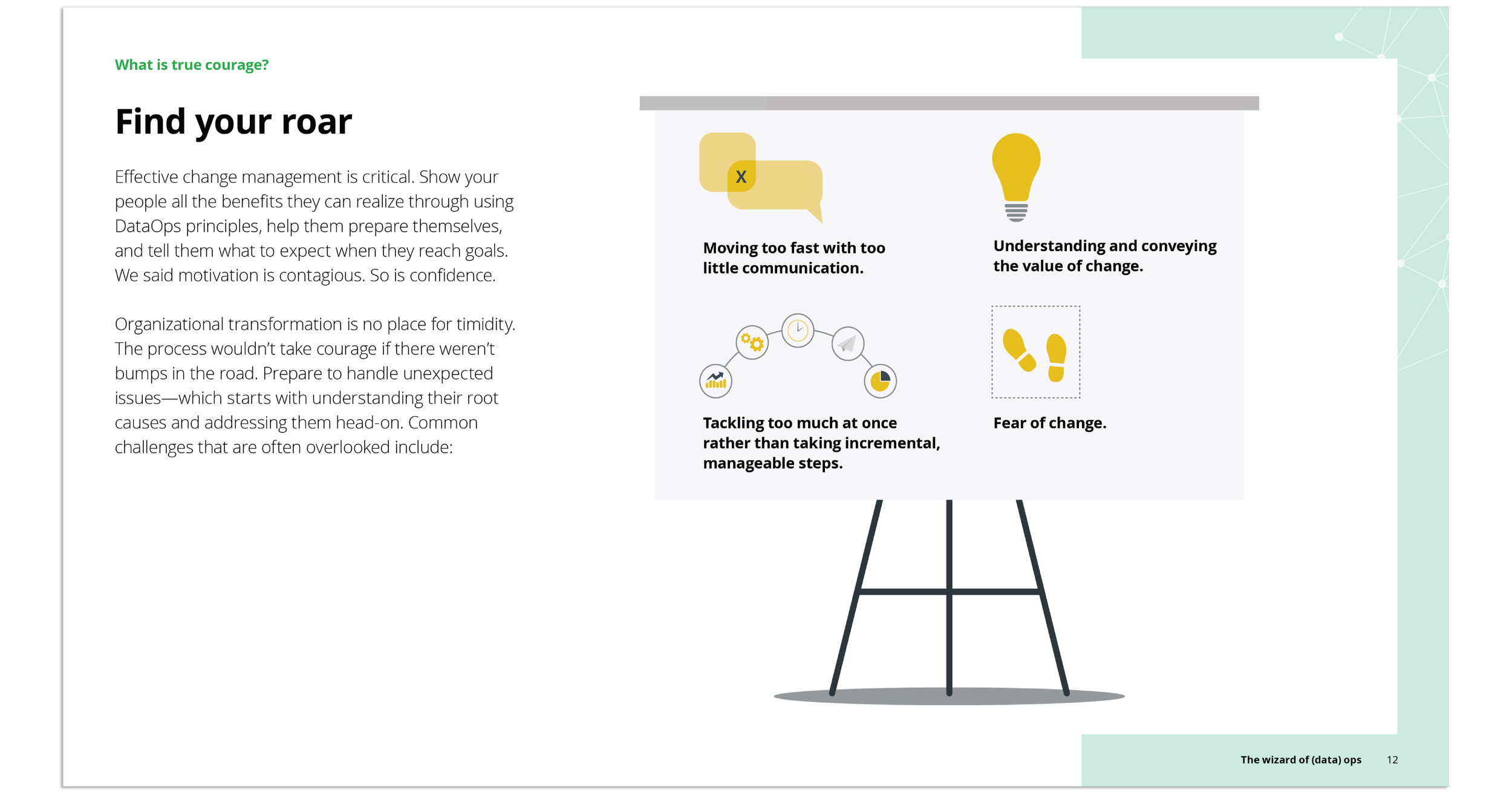 What is true courage?

Find your roar

Effective change management is critical. Show your people all the benefits they can realize through using DataOps principles, help them prepare themselves, and tell them what to expect when they reach goals. We said motivation is contagious. So is confidence.

Organizational transformation is no place for timidity. The process wouldn't take courage if there weren't bumps in the road. Prepare to handle unexpected issues—which starts with understanding their root causes and addressing them head-on. Common challenges that are often overlooked include:

X

Moving too fast with too little communication.

Understanding and conveying the value of change.

Tackling too much at once rather than taking incremental, manageable steps.

Fear of change.

The wizard of (data) ops 12